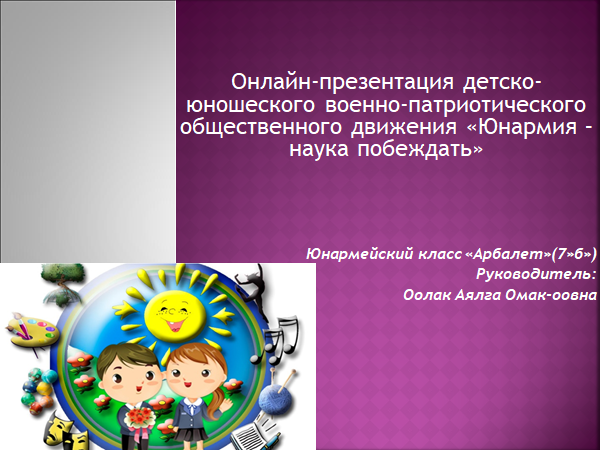 Онлайн-презентация детско-юношеского военно-патриотического общественного движения «Юнармия – наука побеждать»

Юнармейский класс «Арбалет»(7»б»)
Руководитель:
Оолак Аялга Омак-оовна